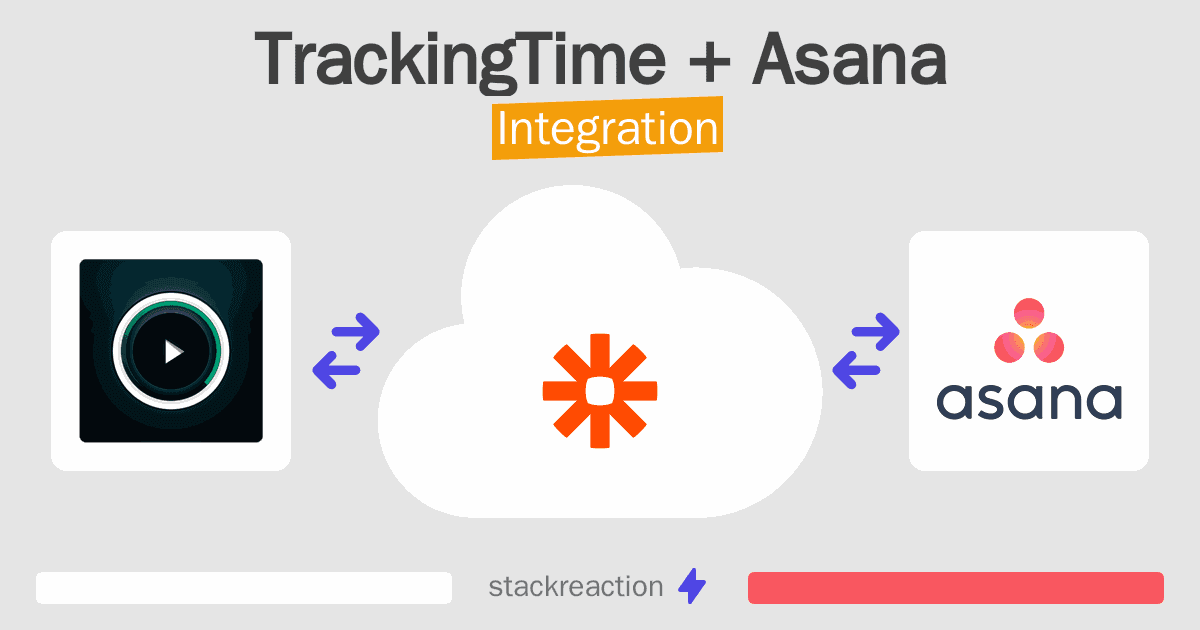 TrackingTime + Asana
Integration

asana

stackreaction